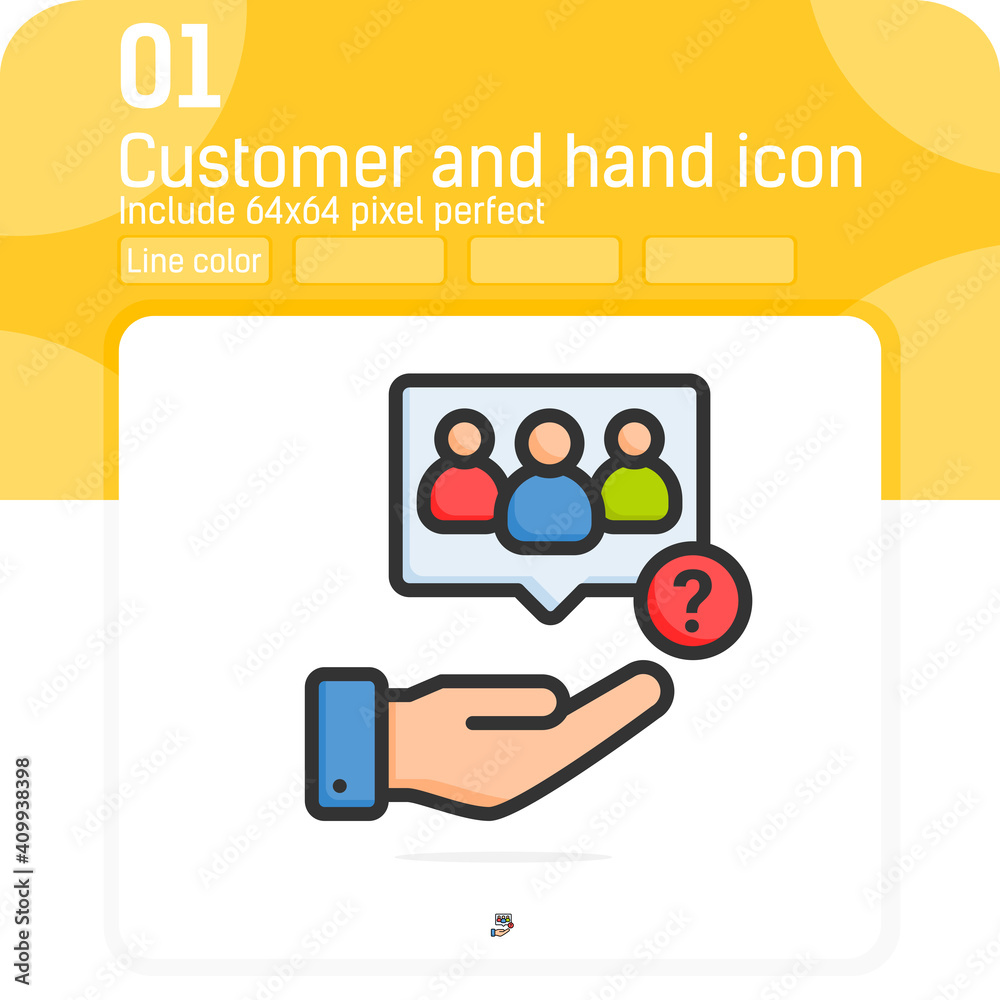 01
Customer and hand icon
Include 64x64 pixel perfect
Line color

?

Adobe Stock | #409938398